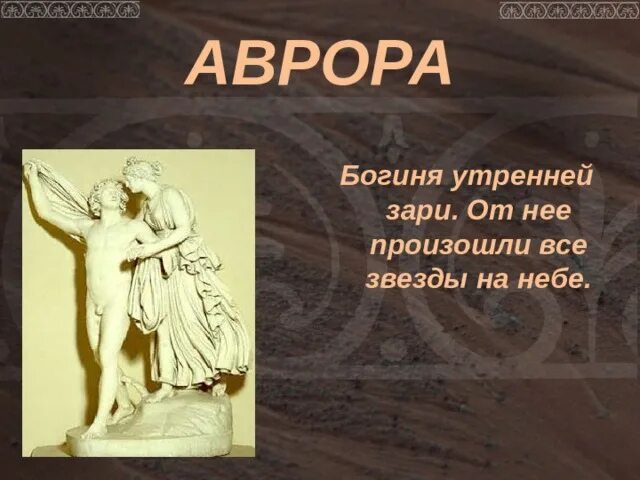 АВРОРА

Богиня утренней зари. От нее произошли все звезды на небе.